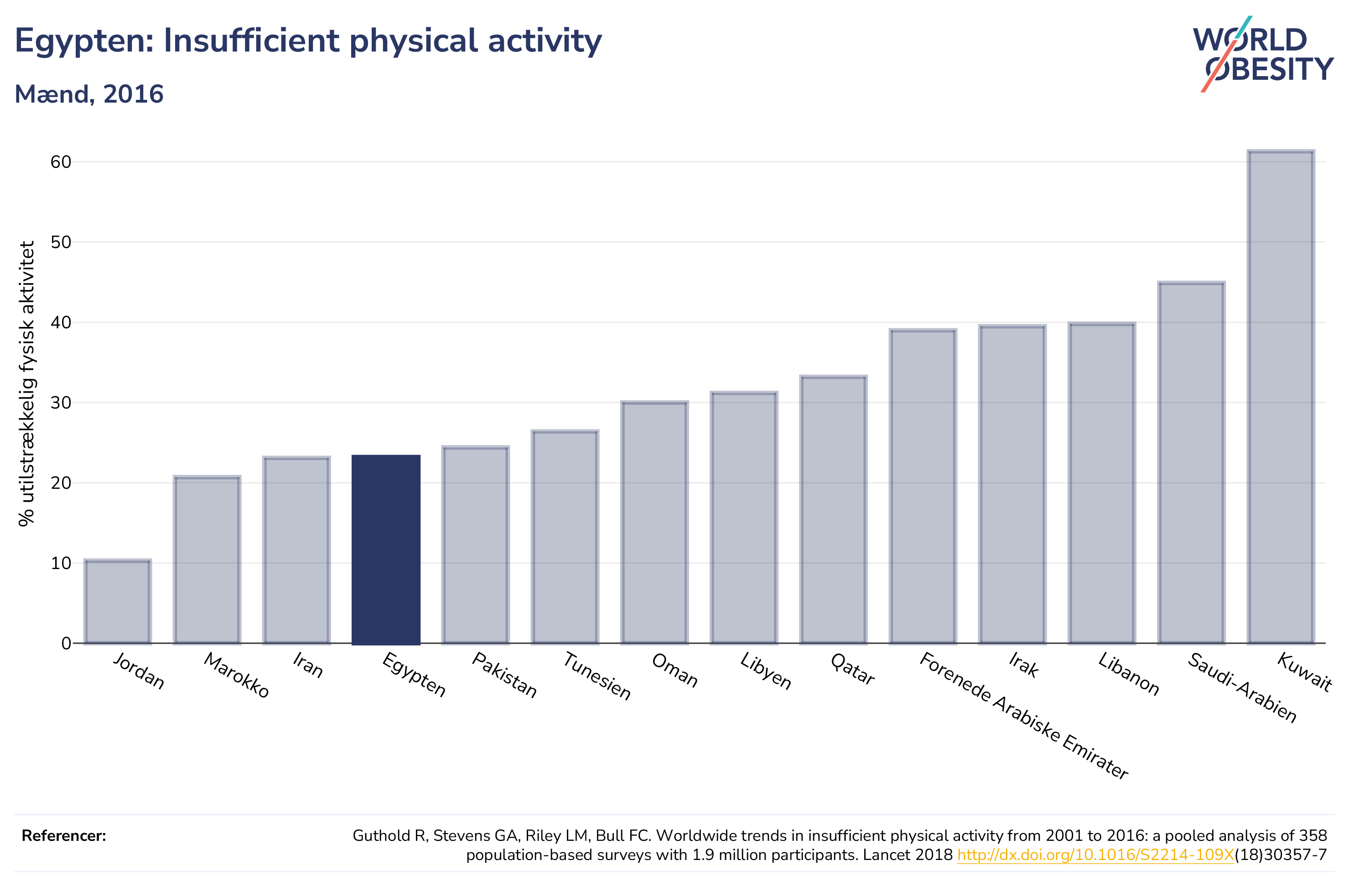 Egypten: Insufficient physical activity

Mænd, 2016

WORLD OBESITY

% utilstrækkelig fysisk aktivitet

60
50
40
30
20
10
0

Jordan
Marokko
Iran
Egypten
Pakistan
Tunesien
Oman
Libyen
Qatar
Forenede Arabiske Emirater
Irak
Libanon
Saudi-Arabien
Kuwait

Referencer:

Guthold R, Stevens GA, Riley LM, Bull FC. Worldwide trends in insufficient physical activity from 2001 to 2016: a pooled analysis of 358 population-based surveys with 1.9 million participants. Lancet 2018 http://dx.doi.org/10.1016/S2214-109X(18)30357-7